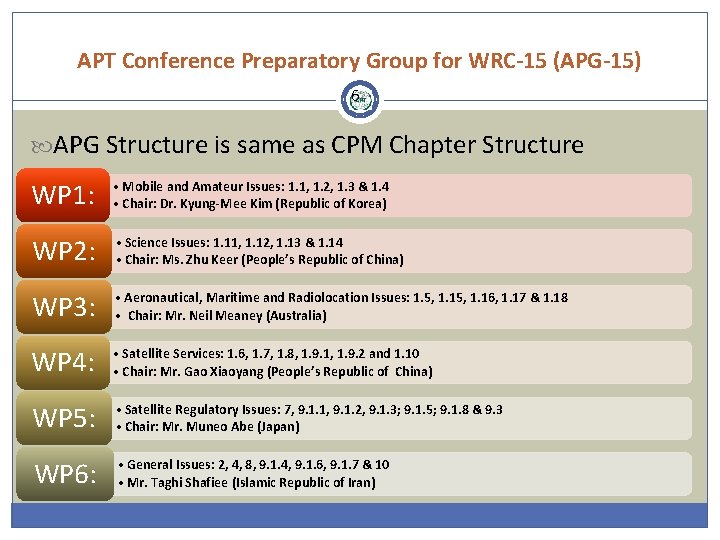 APT Conference Preparatory Group for WRC-15 (APG-15)

6

APG Structure is same as CPM Chapter Structure

WP1:
• Mobile and Amateur Issues: 1.1, 1.2, 1.3 & 1.4
• Chair: Dr. Kyung-Mee Kim (Republic of Korea)

WP2:
• Science Issues: 1.11, 1.12, 1.13 & 1.14
• Chair: Ms. Zhu Keer (People's Republic of China)

WP3:
• Aeronautical, Maritime and Radiolocation Issues: 1.5, 1.15, 1.16, 1.17 & 1.18
• Chair: Mr. Neil Meaney (Australia)

WP4:
• Satellite Services: 1.6, 1.7, 1.8, 1.9.1, 1.9.2 and 1.10
• Chair: Mr. Gao Xiaoyang (People's Republic of China)

WP5:
• Satellite Regulatory Issues: 7, 9.1.1, 9.1.2, 9.1.3; 9.1.5; 9.1.8 & 9.3
• Chair: Mr. Muneo Abe (Japan)

WP6:
• General Issues: 2, 4, 8, 9.1.4, 9.1.6, 9.1.7 & 10
• Mr. Taghi Shafiee (Islamic Republic of Iran)